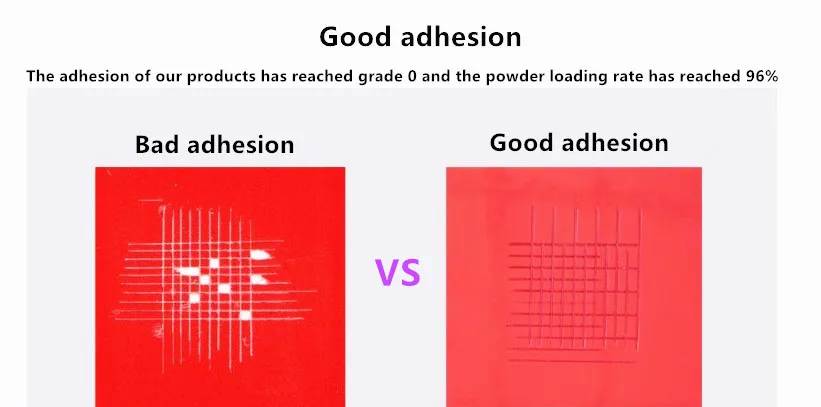 Good adhesion

The adhesion of our products has reached grade 0 and the powder loading rate has reached 96%

Bad adhesion

VS

Good adhesion